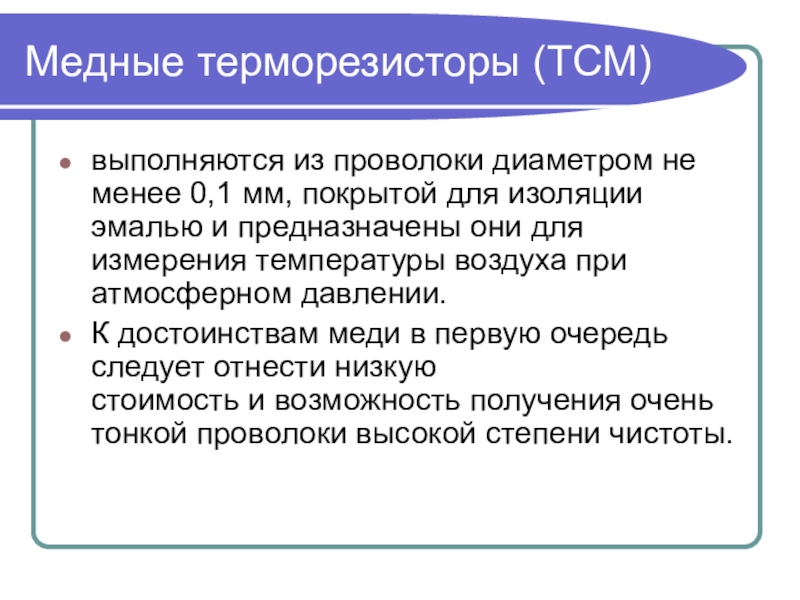 Медные терморезисторы (ТСМ)

выполняются из проволоки диаметром не менее 0,1 мм, покрытой для изоляции эмалью и предназначены они для измерения температуры воздуха при атмосферном давлении.

К достоинствам меди в первую очередь следует отнести низкую стоимость и возможность получения очень тонкой проволоки высокой степени чистоты.